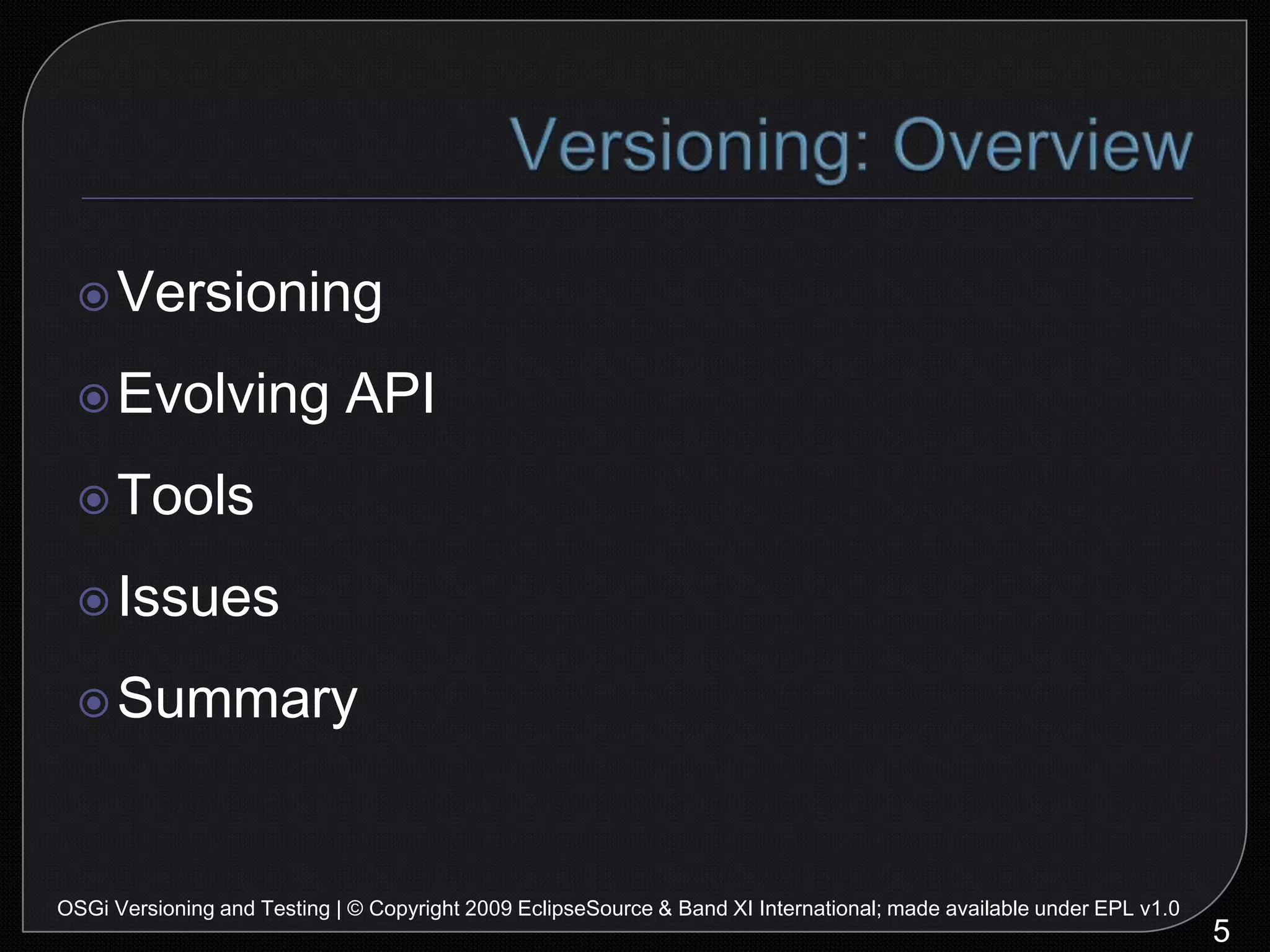 Versioning: Overview

Versioning
Evolving API
Tools
Issues
Summary

OSGi Versioning and Testing | © Copyright 2009 EclipseSource & Band XI International; made available under EPL v1.0

5